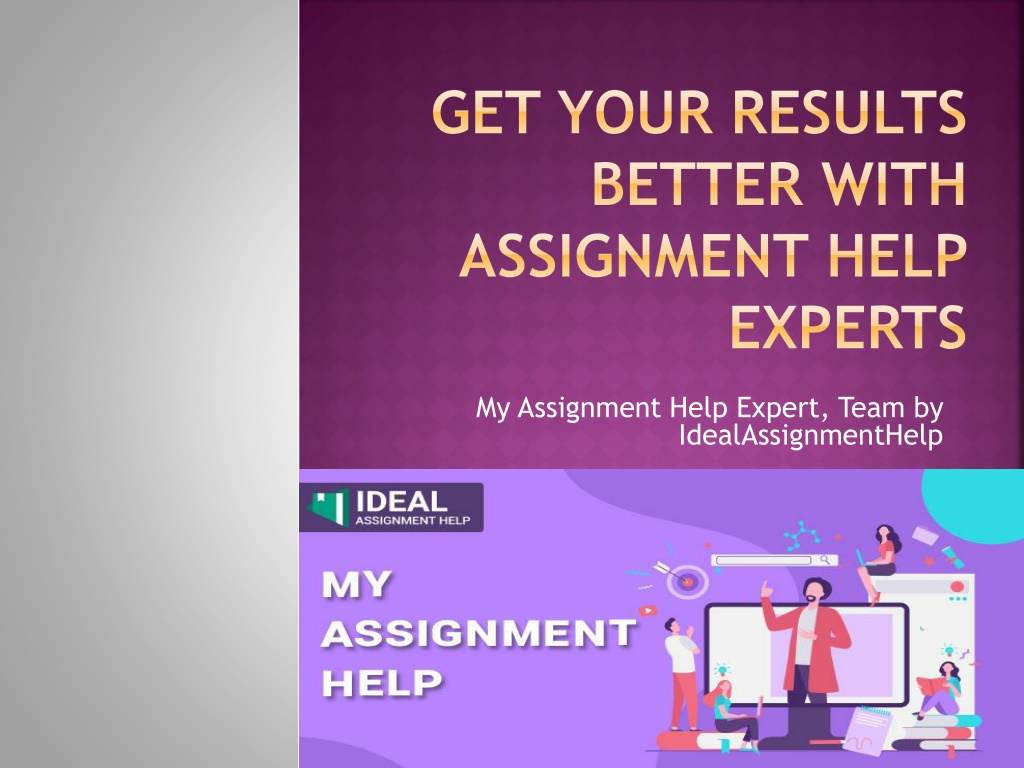 GET YOUR RESULTS BETTER WITH ASSIGNMENT HELP EXPERTS

My Assignment Help Expert, Team by IdealAssignmentHelp

IDEAL
ASSIGNMENT HELP

MY
ASSIGNMENT
HELP